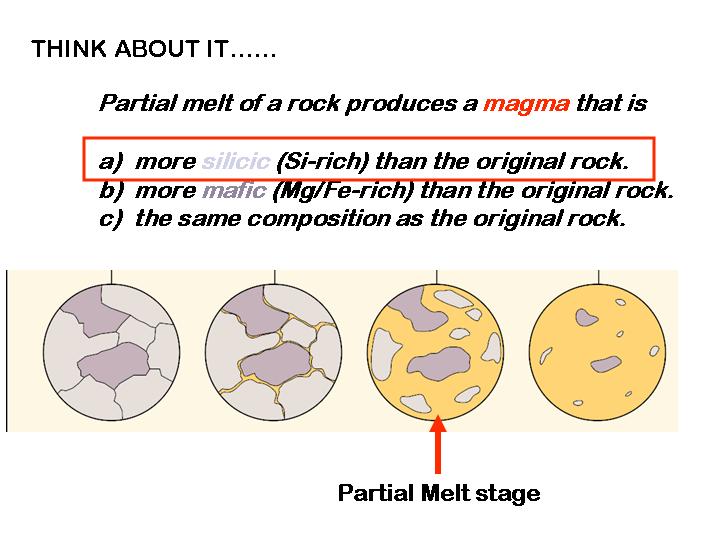 THINK ABOUT IT……

Partial melt of a rock produces a magma that is

a) more silicic (Si-rich) than the original rock.
b) more mafic (Mg/Fe-rich) than the original rock.
c) the same composition as the original rock.

Partial Melt stage